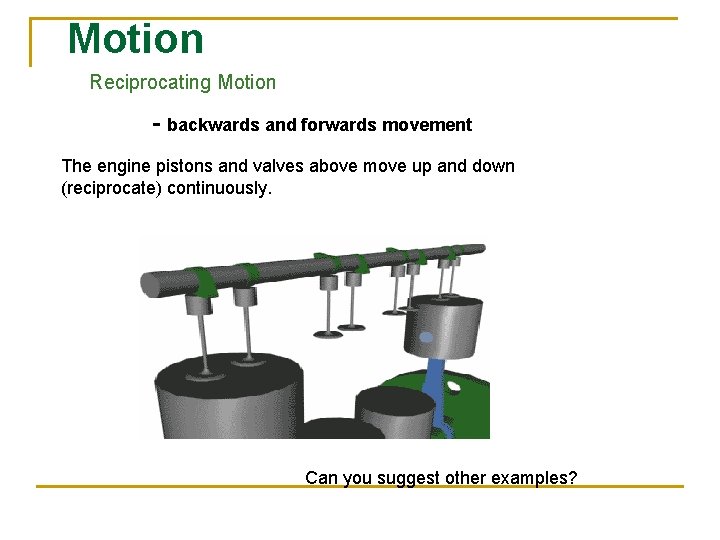 Motion

Reciprocating Motion

- backwards and forwards movement

The engine pistons and valves above move up and down (reciprocate) continuously.

Can you suggest other examples?